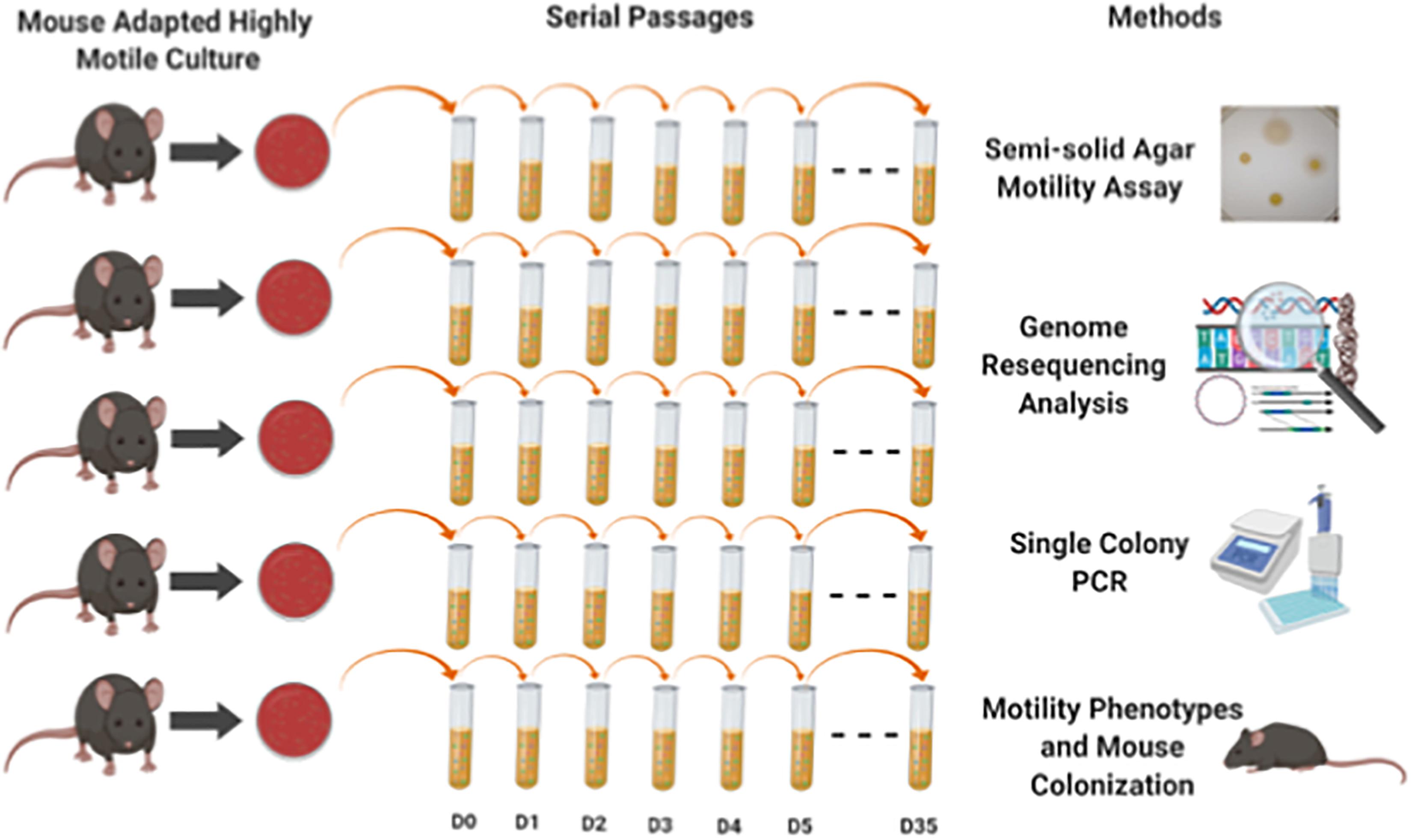 Mouse Adapted Highly Motile Culture

Serial Passages

Methods

Semi-solid Agar Motility Assay

Genome Resequencing Analysis

Single Colony PCR

Motility Phenotypes and Mouse Colonization

D0 D1 D2 D3 D4 D5 D35